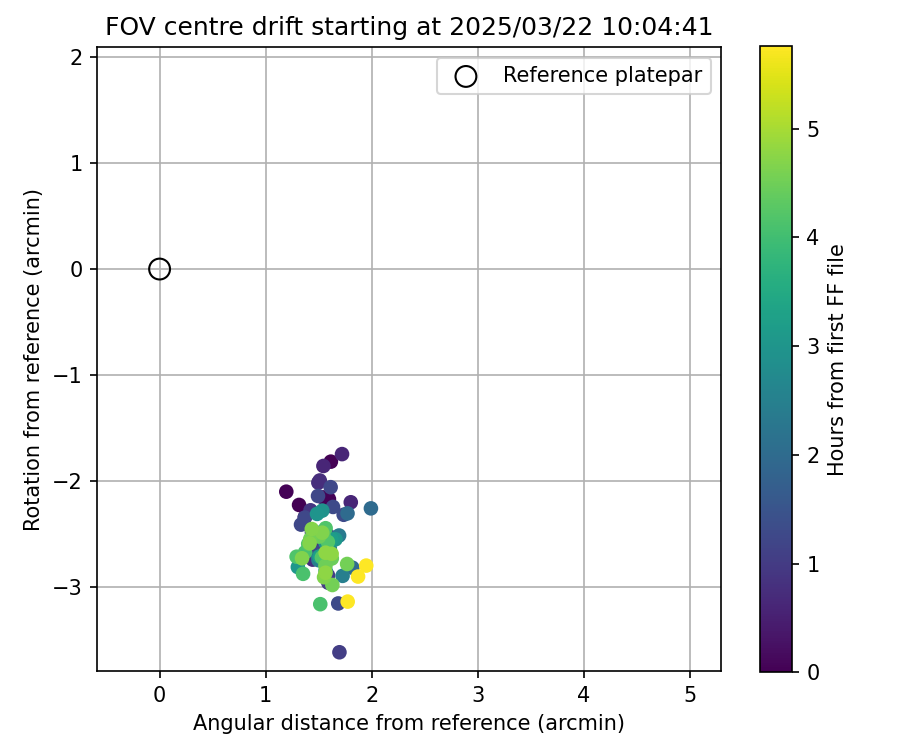 FOV centre drift starting at 2025/03/22 10:04:41

Reference platepar

Rotation from reference (arcmin)

2
1
0
−1
−2
−3

0
1
2
3
4
5

Angular distance from reference (arcmin)

Hours from first FF file

0
1
2
3
4
5